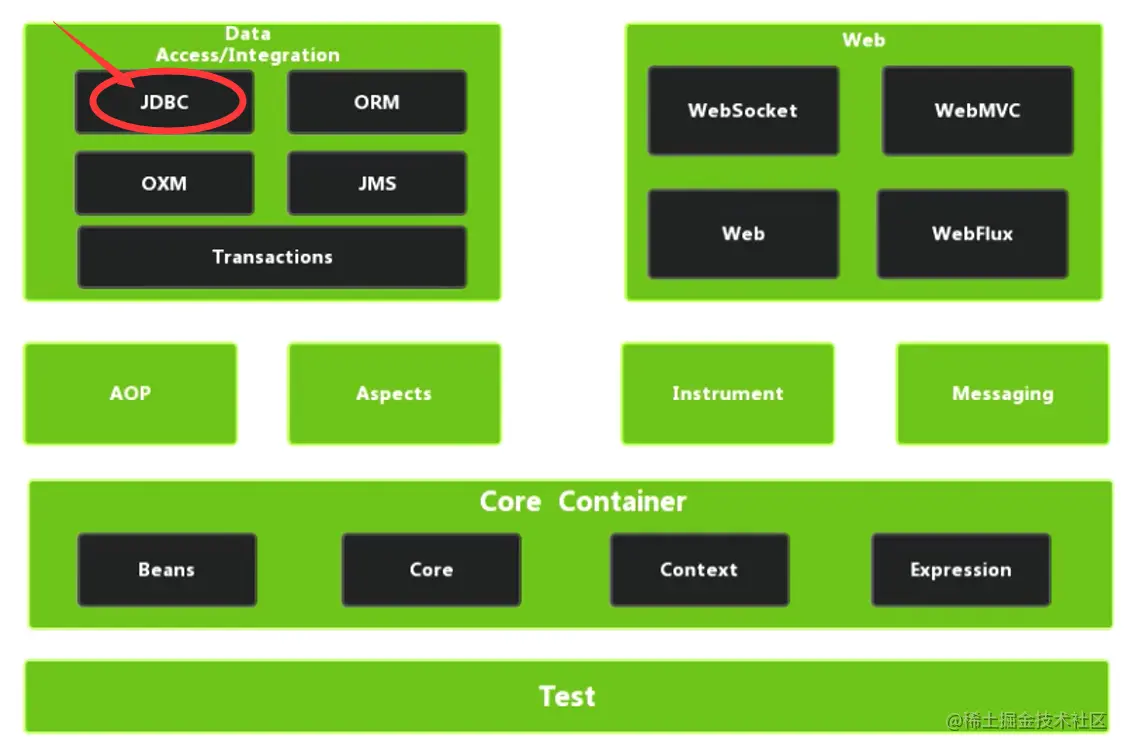 Data Access/Integration

JDBC

ORM

OXM

JMS

Transactions

Web

WebSocket

WebMVC

Web

WebFlux

AOP

Aspects

Instrument

Messaging

Core Container

Beans

Core

Context

Expression

Test

@稀土掘金技术社区